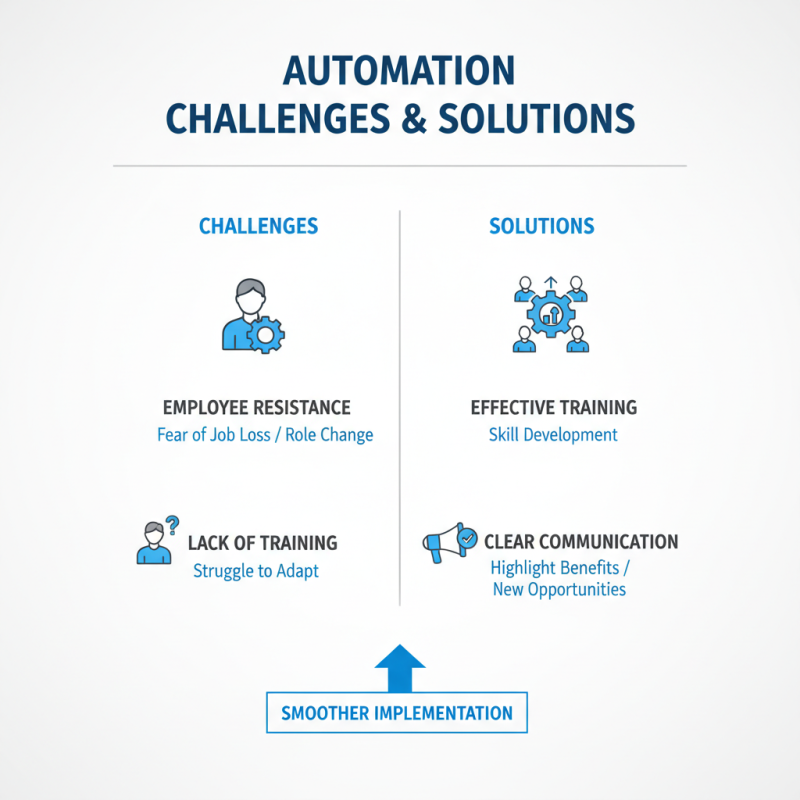 AUTOMATION CHALLENGES & SOLUTIONS

CHALLENGES

EMPLOYEE RESISTANCE
Fear of Job Loss / Role Change

LACK OF TRAINING
Struggle to Adapt

SOLUTIONS

EFFECTIVE TRAINING
Skill Development

CLEAR COMMUNICATION
Highlight Benefits / New Opportunities

SMOOTHER IMPLEMENTATION